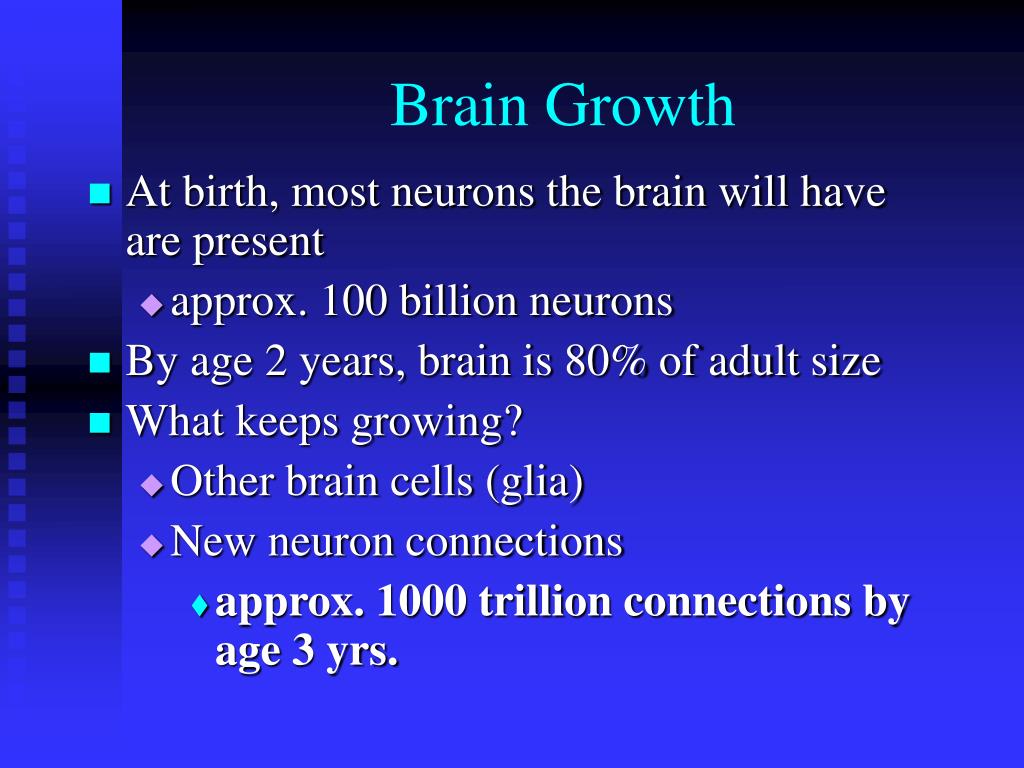 Brain Growth

At birth, most neurons the brain will have are present

approx. 100 billion neurons

By age 2 years, brain is 80% of adult size

What keeps growing?

Other brain cells (glia)

New neuron connections

approx. 1000 trillion connections by age 3 yrs.